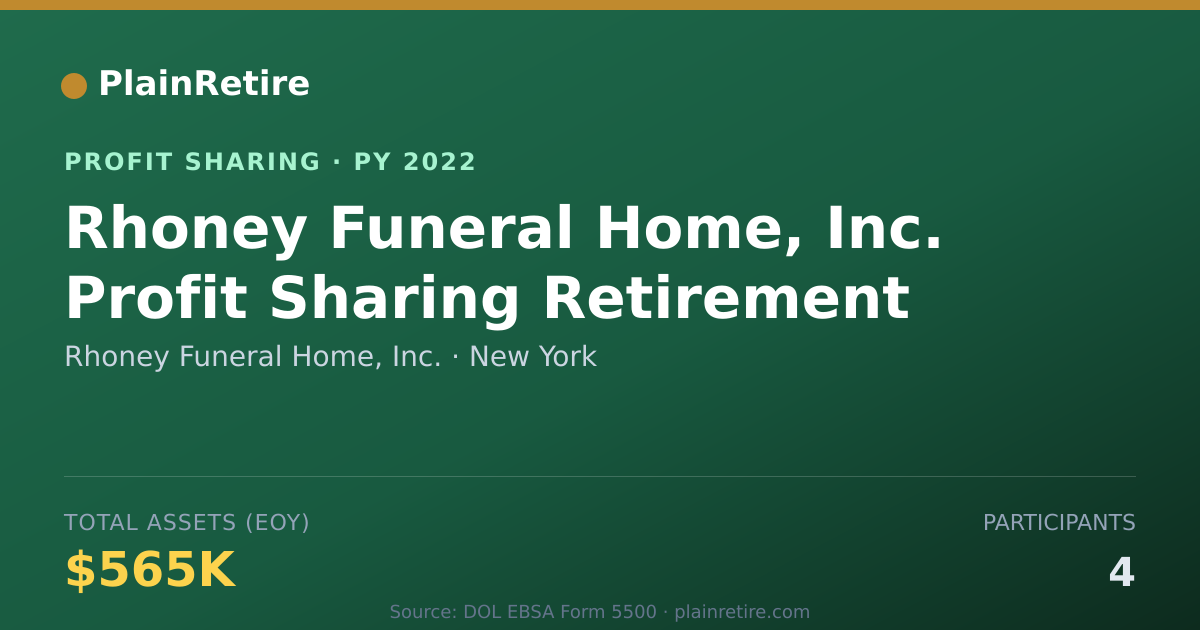 PlainRetire

PROFIT SHARING · PY 2022

Rhoney Funeral Home, Inc. Profit Sharing Retirement

Rhoney Funeral Home, Inc. · New York

TOTAL ASSETS (EOY)

$565K

PARTICIPANTS

4

Source: DOL EBSA Form 5500 · plainretire.com